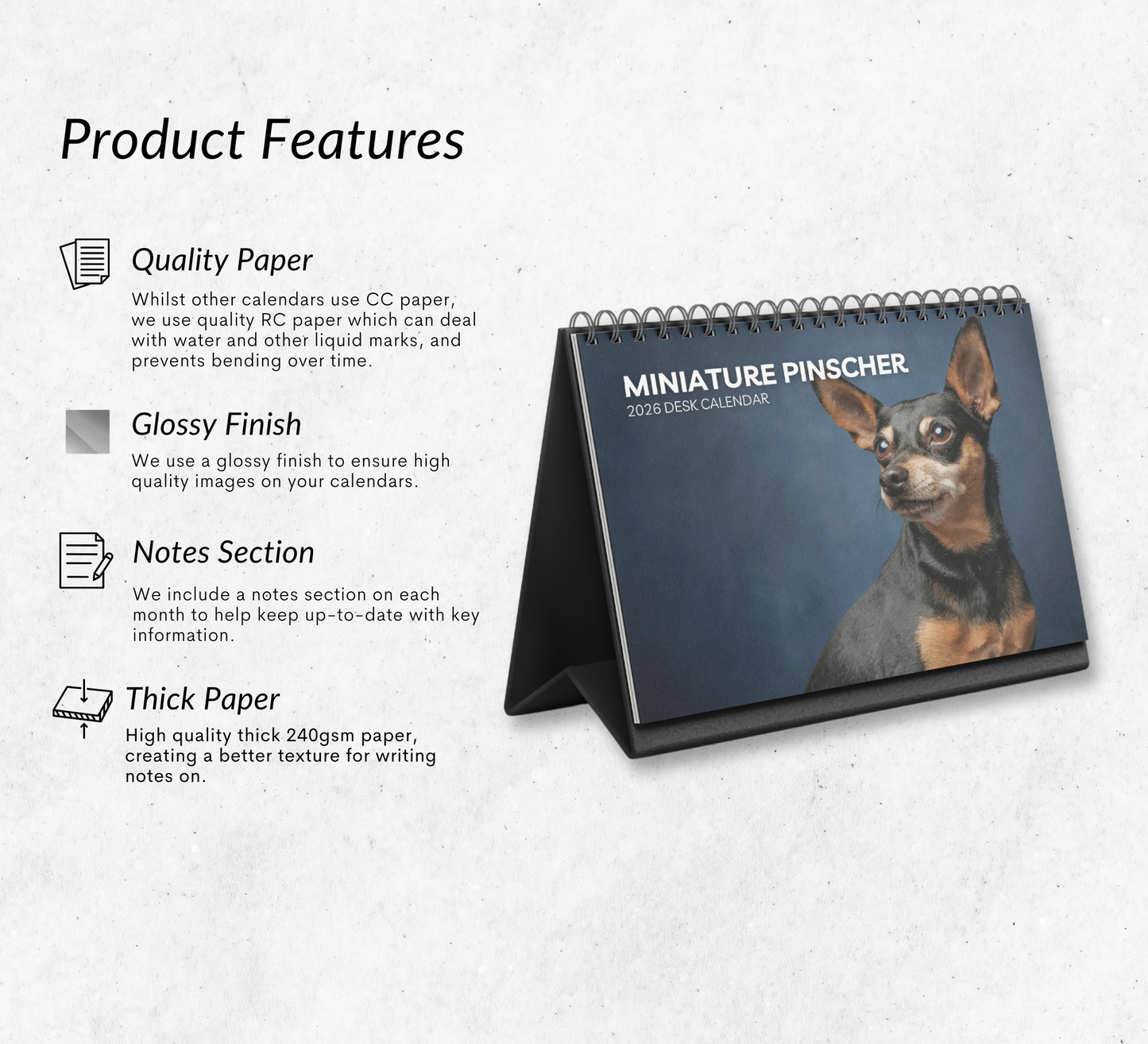 Product Features

Quality Paper

Whilst other calendars use CC paper, we use quality RC paper which can deal with water and other liquid marks, and prevents bending over time.

Glossy Finish

We use a glossy finish to ensure high quality images on your calendars.

Notes Section

We include a notes section on each month to help keep up-to-date with key information.

Thick Paper

High quality thick 240gsm paper, creating a better texture for writing notes on.

MINIATURE PINSCHER
2026 DESK CALENDAR